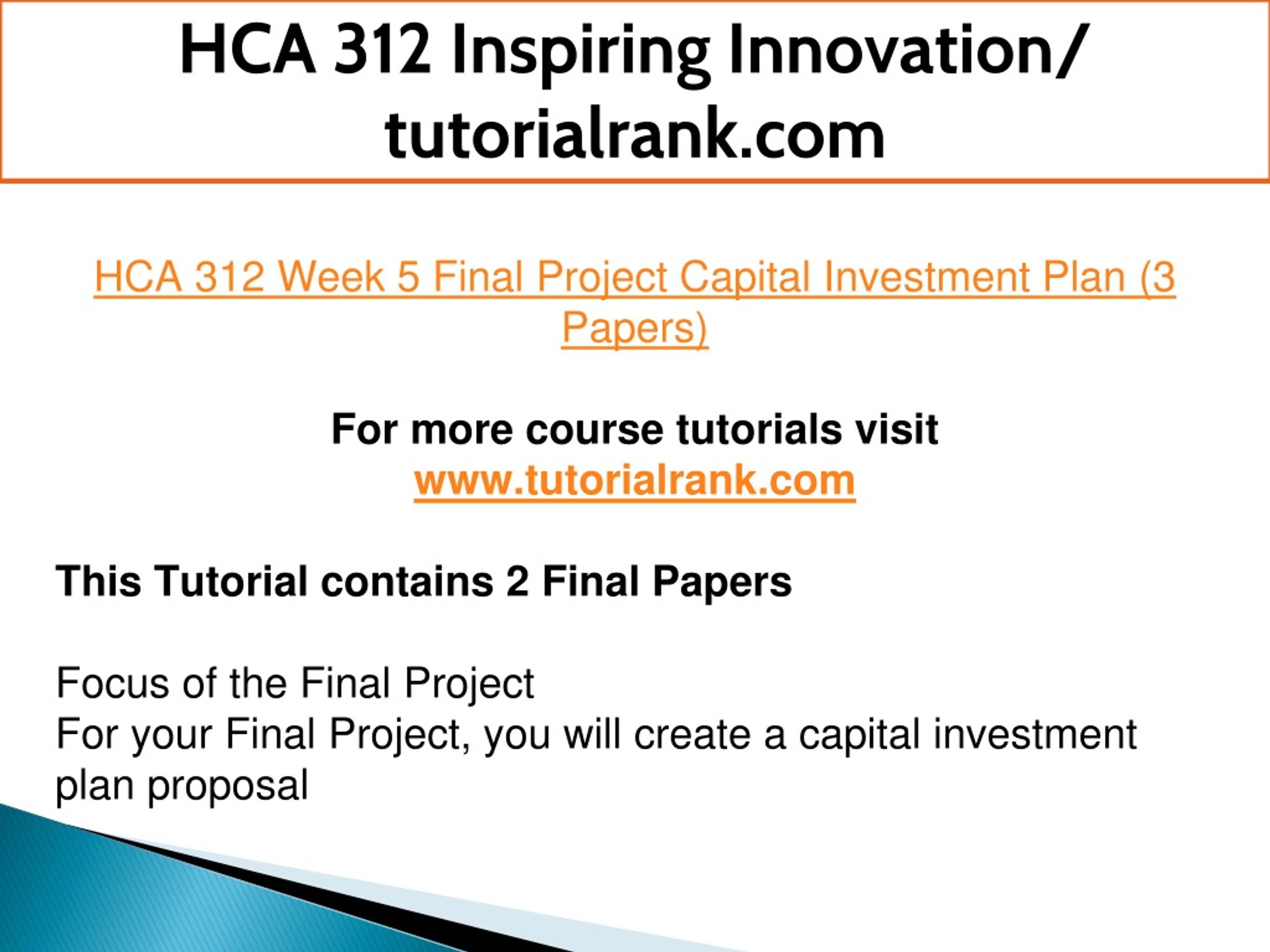 HCA 312 Inspiring Innovation/ tutorialrank.com

HCA 312 Week 5 Final Project Capital Investment Plan (3 Papers)

For more course tutorials visit
www.tutorialrank.com

This Tutorial contains 2 Final Papers

Focus of the Final Project
For your Final Project, you will create a capital investment plan proposal